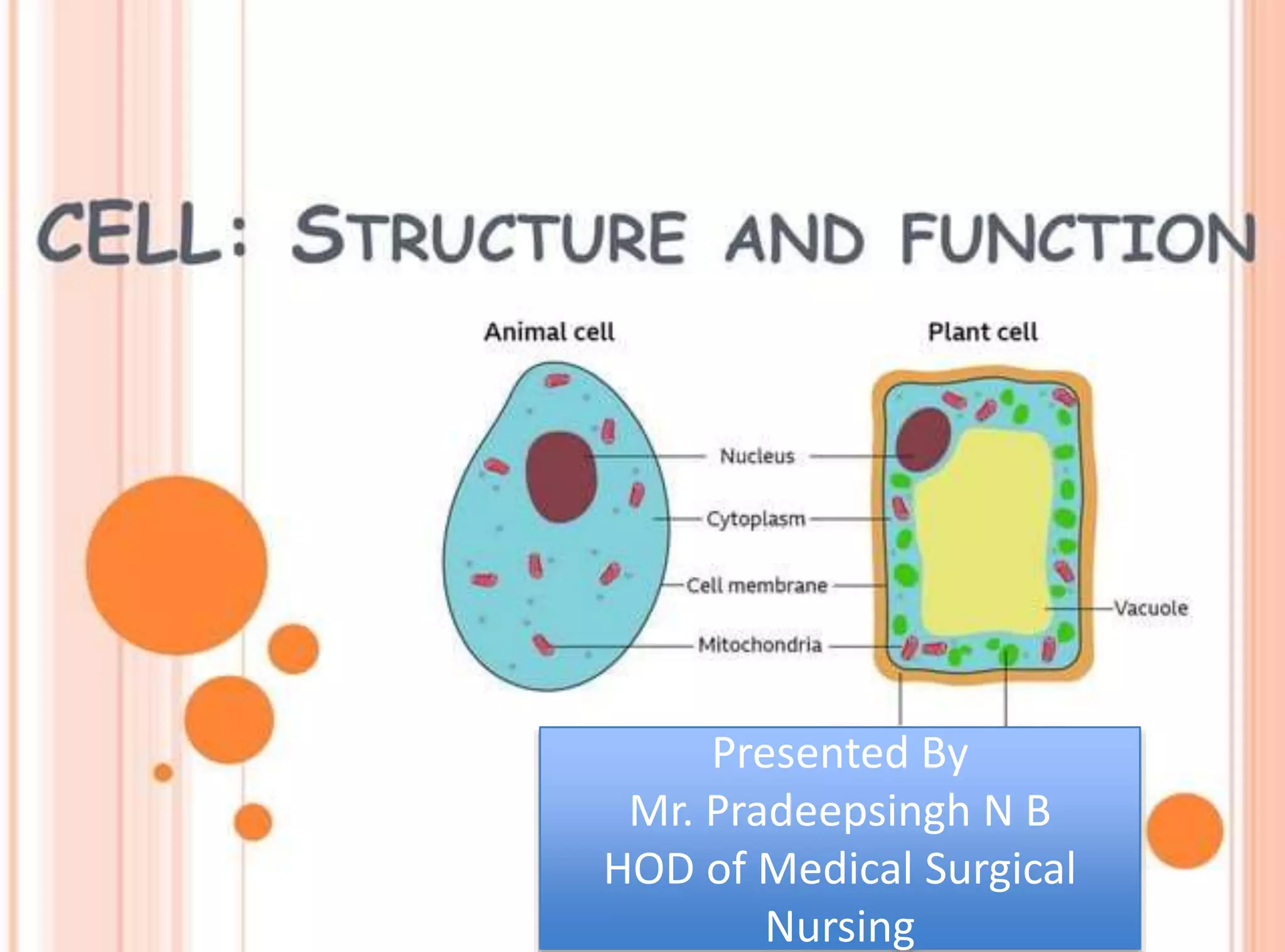 CELL: STRUCTURE AND FUNCTION

Animal cell

Plant cell

Nucleus

Cytoplasm

Cell membrane

Mitochondria

Vacuole

Presented By
Mr. Pradeepsingh N B
HOD of Medical Surgical Nursing